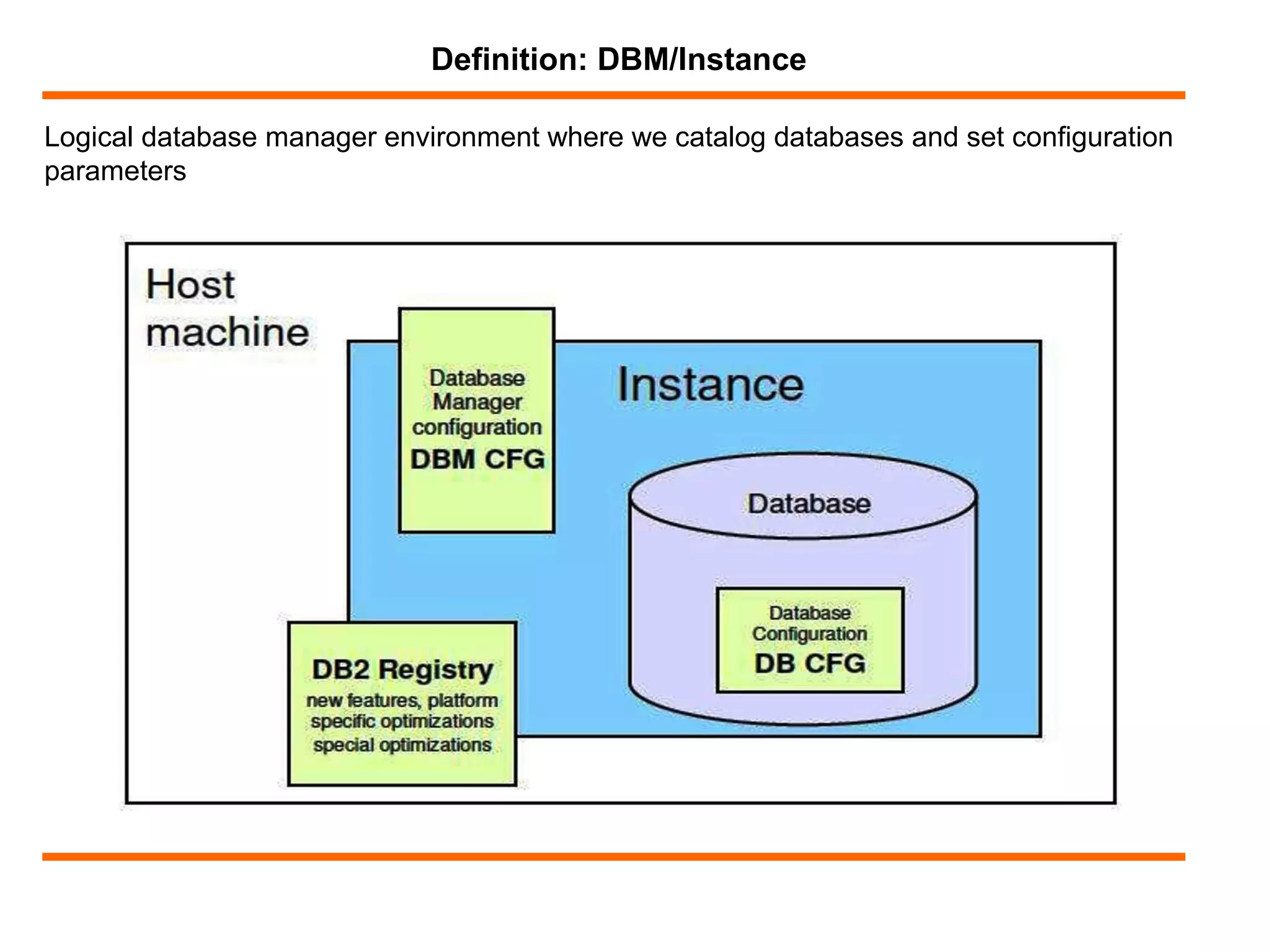 Definition: DBM/Instance

Logical database manager environment where we catalog databases and set configuration parameters

Host machine

Database Manager configuration
DBM CFG

Instance

Database

Database Configuration
DB CFG

DB2 Registry
new features, platform specific optimizations special optimizations